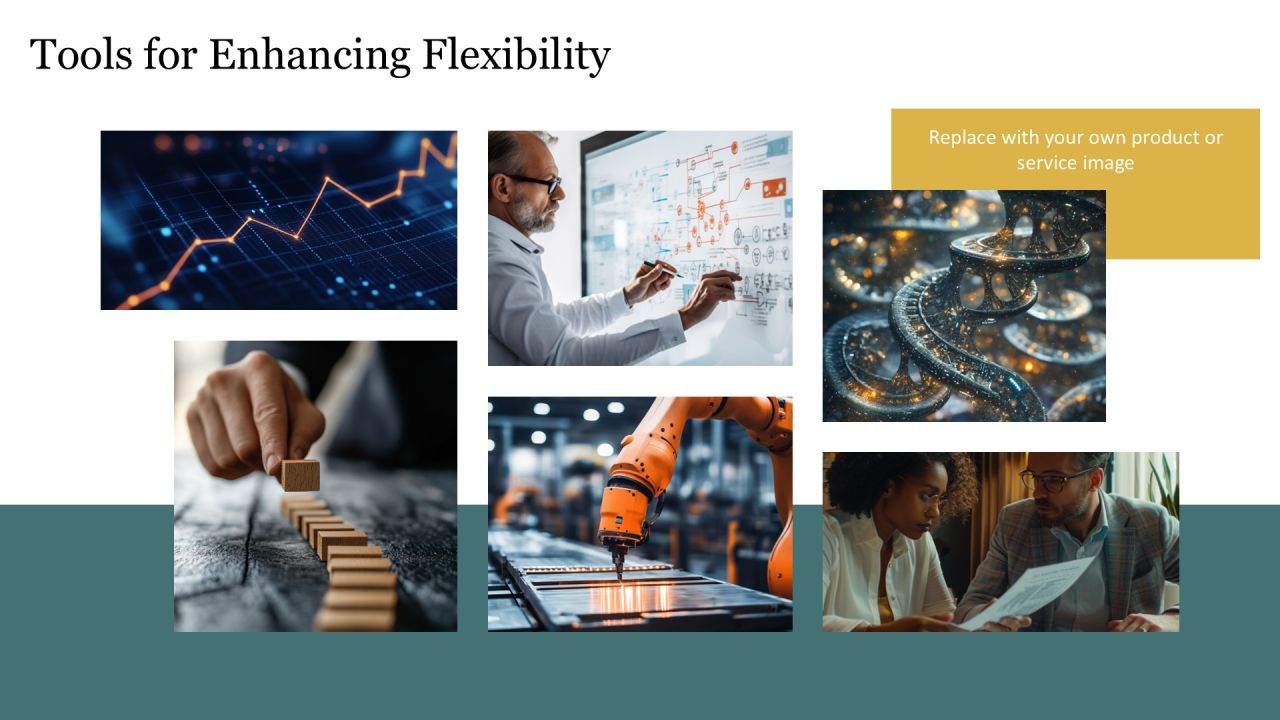 Tools for Enhancing Flexibility

Replace with your own product or service image